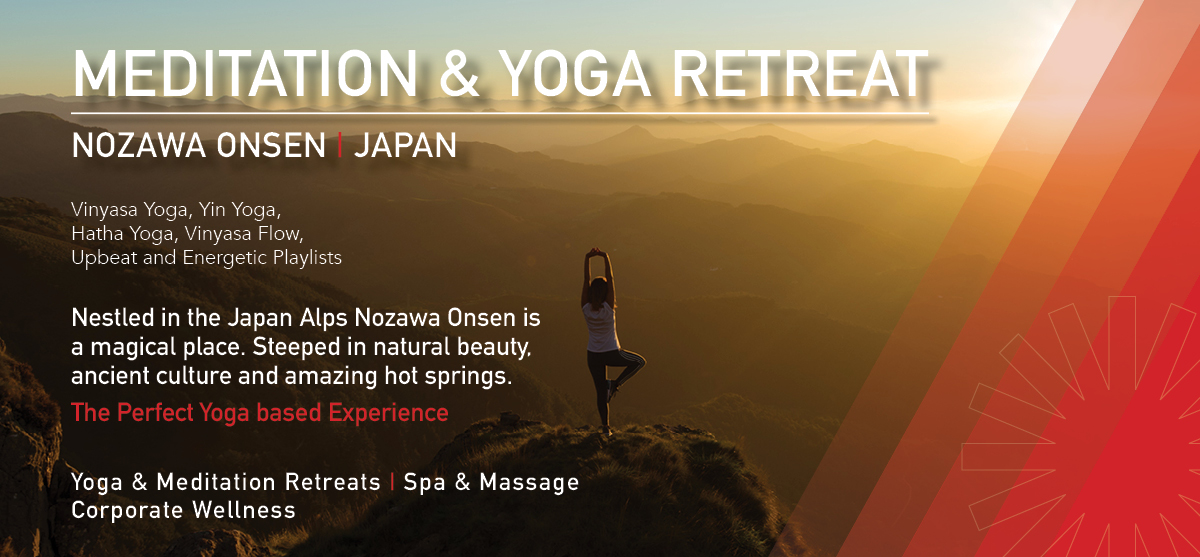 MEDITATION & YOGA RETREAT

NOZAWA ONSEN | JAPAN

Vinyasa Yoga, Yin Yoga, Hatha Yoga, Vinyasa Flow, Upbeat and Energetic Playlists

Nestled in the Japan Alps Nozawa Onsen is a magical place. Steeped in natural beauty, ancient culture and amazing hot springs.

The Perfect Yoga based Experience

Yoga & Meditation Retreats | Spa & Massage
Corporate Wellness